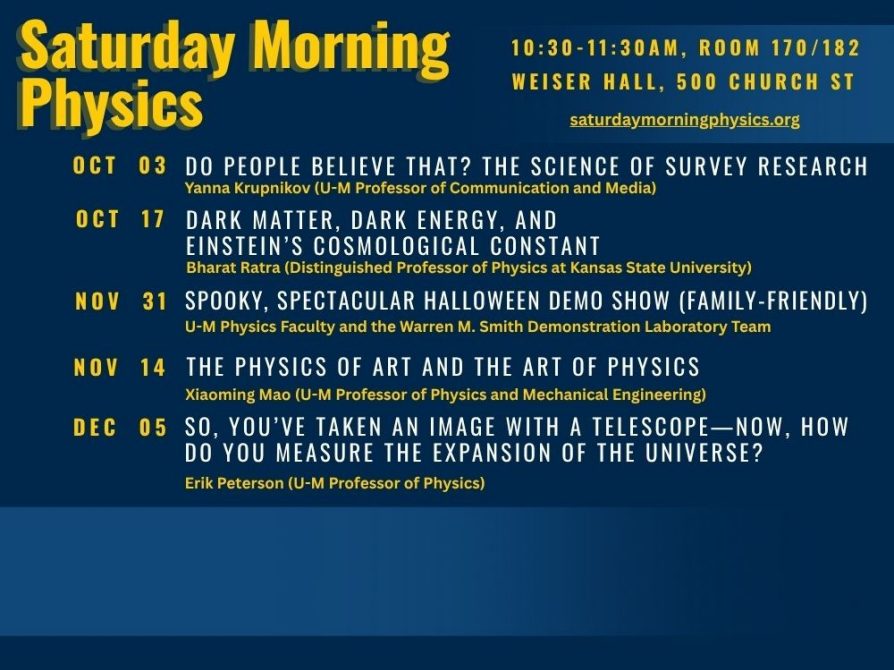 Saturday Morning Physics

10:30-11:30AM, ROOM 170/182
WEISER HALL, 500 CHURCH ST
saturdaymorningphysics.org

OCT 03 DO PEOPLE BELIEVE THAT? THE SCIENCE OF SURVEY RESEARCH
Yanna Krupnikov (U-M Professor of Communication and Media)

OCT 17 DARK MATTER, DARK ENERGY, AND EINSTEIN'S COSMOLOGICAL CONSTANT
Bharat Ratra (Distinguished Professor of Physics at Kansas State University)

NOV 31 SPOOKY, SPECTACULAR HALLOWEEN DEMO SHOW (FAMILY-FRIENDLY)
U-M Physics Faculty and the Warren M. Smith Demonstration Laboratory Team

NOV 14 THE PHYSICS OF ART AND THE ART OF PHYSICS
Xiaoming Mao (U-M Professor of Physics and Mechanical Engineering)

DEC 05 SO, YOU'VE TAKEN AN IMAGE WITH A TELESCOPE—NOW, HOW DO YOU MEASURE THE EXPANSION OF THE UNIVERSE?
Erik Peterson (U-M Professor of Physics)